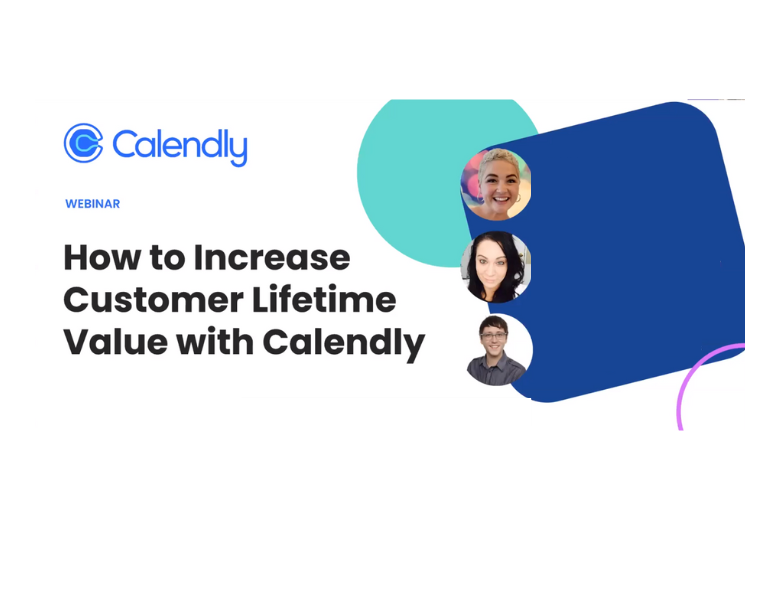 Calendly

WEBINAR

How to Increase Customer Lifetime Value with Calendly